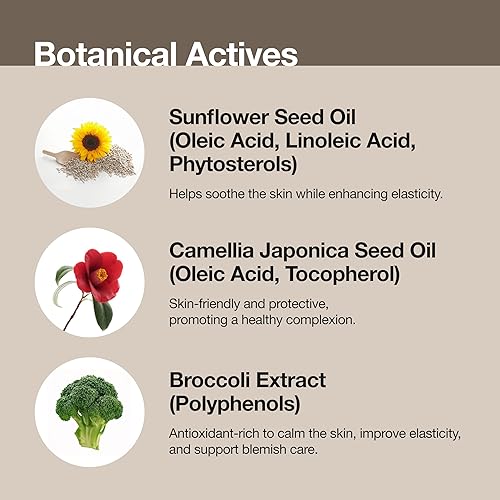 Botanical Actives

Sunflower Seed Oil (Oleic Acid, Linoleic Acid, Phytosterols)

Helps soothe the skin while enhancing elasticity.

Camellia Japonica Seed Oil (Oleic Acid, Tocopherol)

Skin-friendly and protective, promoting a healthy complexion.

Broccoli Extract (Polyphenols)

Antioxidant-rich to calm the skin, improve elasticity, and support blemish care.